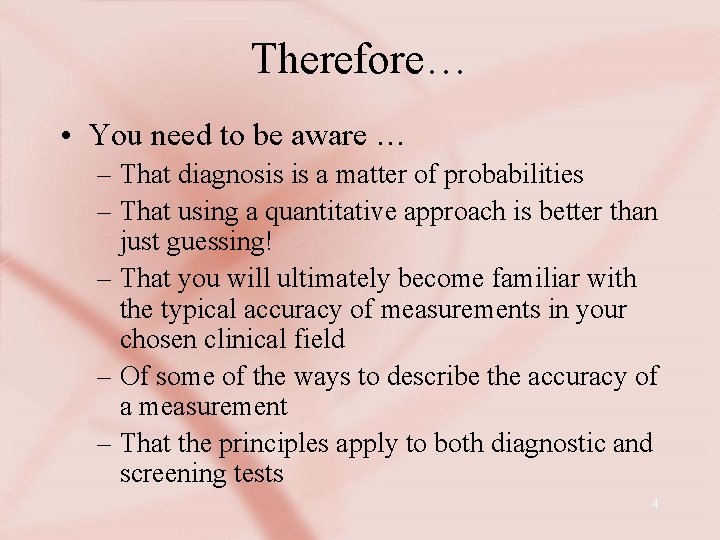 Therefore…

• You need to be aware …
– That diagnosis is a matter of probabilities
– That using a quantitative approach is better than just guessing!
– That you will ultimately become familiar with the typical accuracy of measurements in your chosen clinical field
– Of some of the ways to describe the accuracy of a measurement
– That the principles apply to both diagnostic and screening tests

4